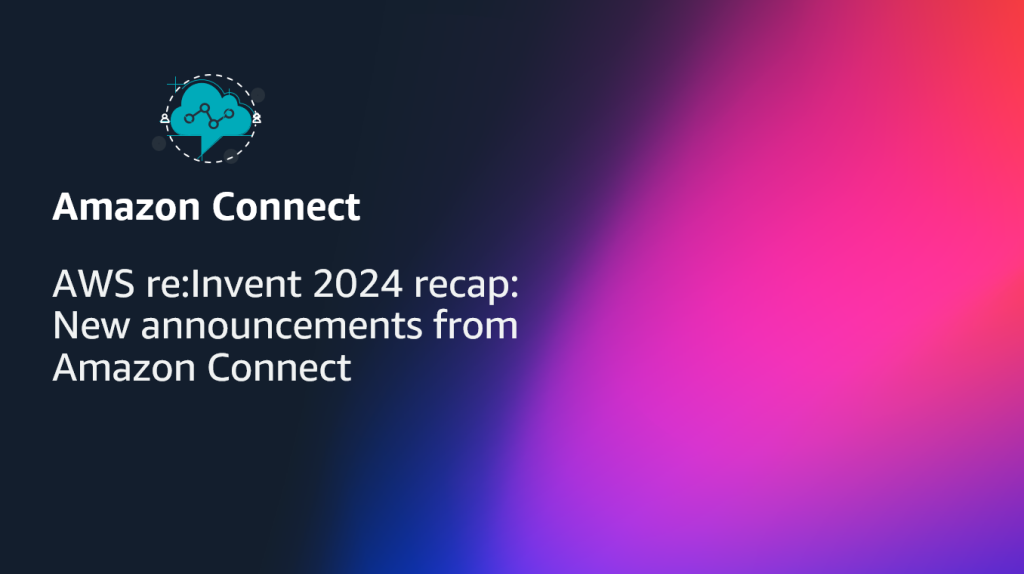 Amazon Connect

AWS re:Invent 2024 recap: New announcements from Amazon Connect